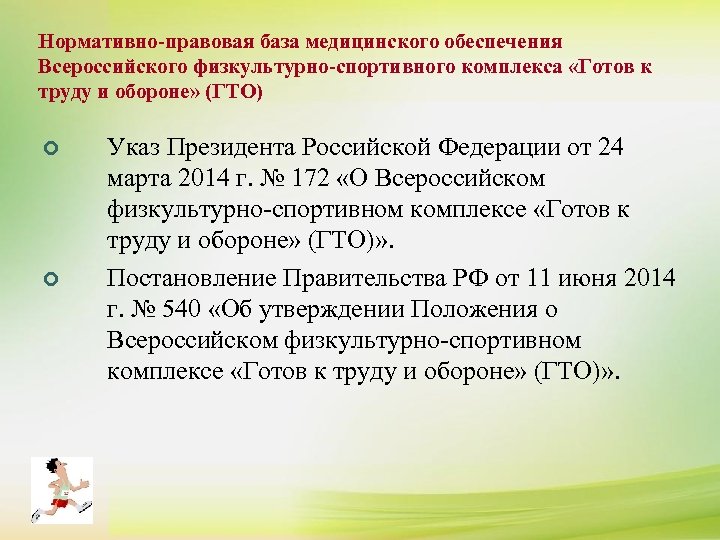 Нормативно-правовая база медицинского обеспечения Всероссийского физкультурно-спортивного комплекса «Готов к труду и обороне» (ГТО)

Указ Президента Российской Федерации от 24 марта 2014 г. № 172 «О Всероссийском физкультурно-спортивном комплексе «Готов к труду и обороне» (ГТО)».

Постановление Правительства РФ от 11 июня 2014 г. № 540 «Об утверждении Положения о Всероссийском физкультурно-спортивном комплексе «Готов к труду и обороне» (ГТО)».